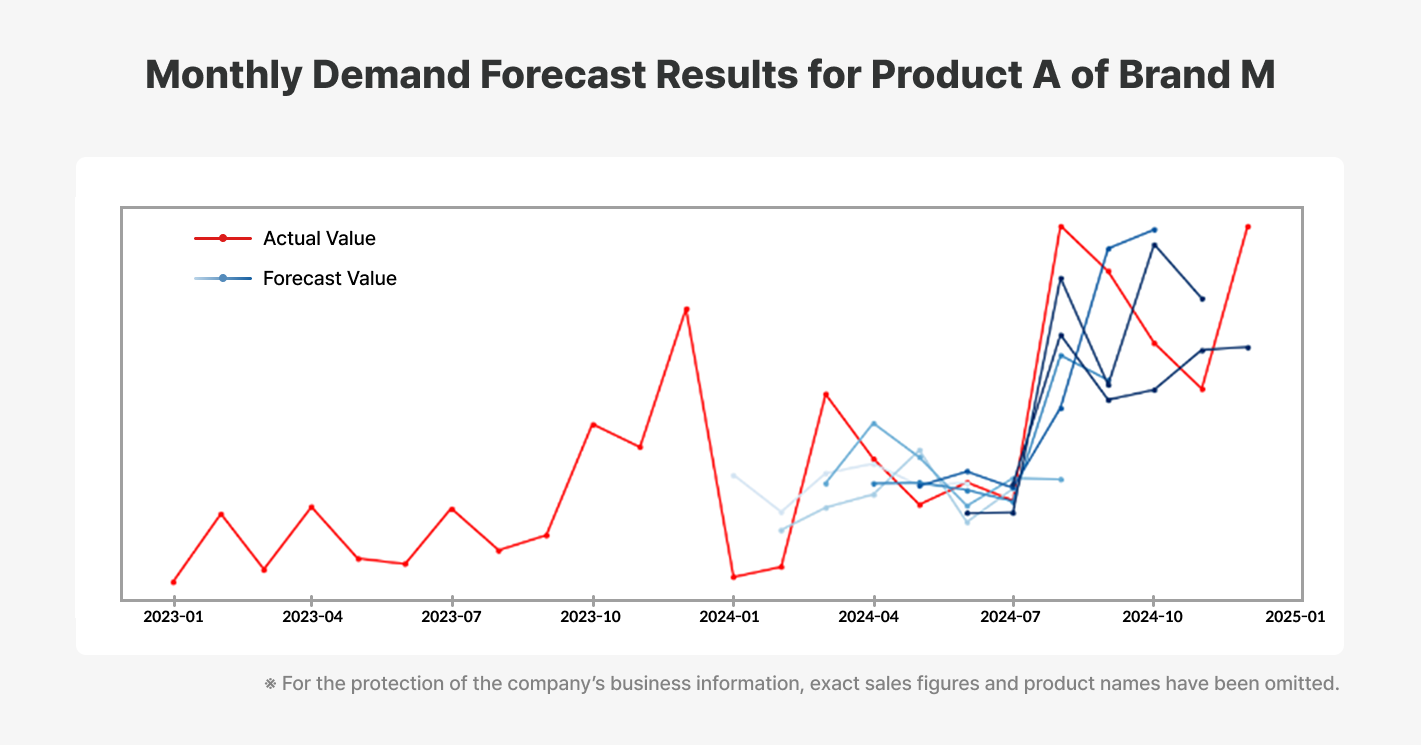 Monthly Demand Forecast Results for Product A of Brand M

Actual Value
Forecast Value

2023-01 2023-04 2023-07 2023-10 2024-01 2024-04 2024-07 2024-10 2025-01

※ For the protection of the company's business information, exact sales figures and product names have been omitted.